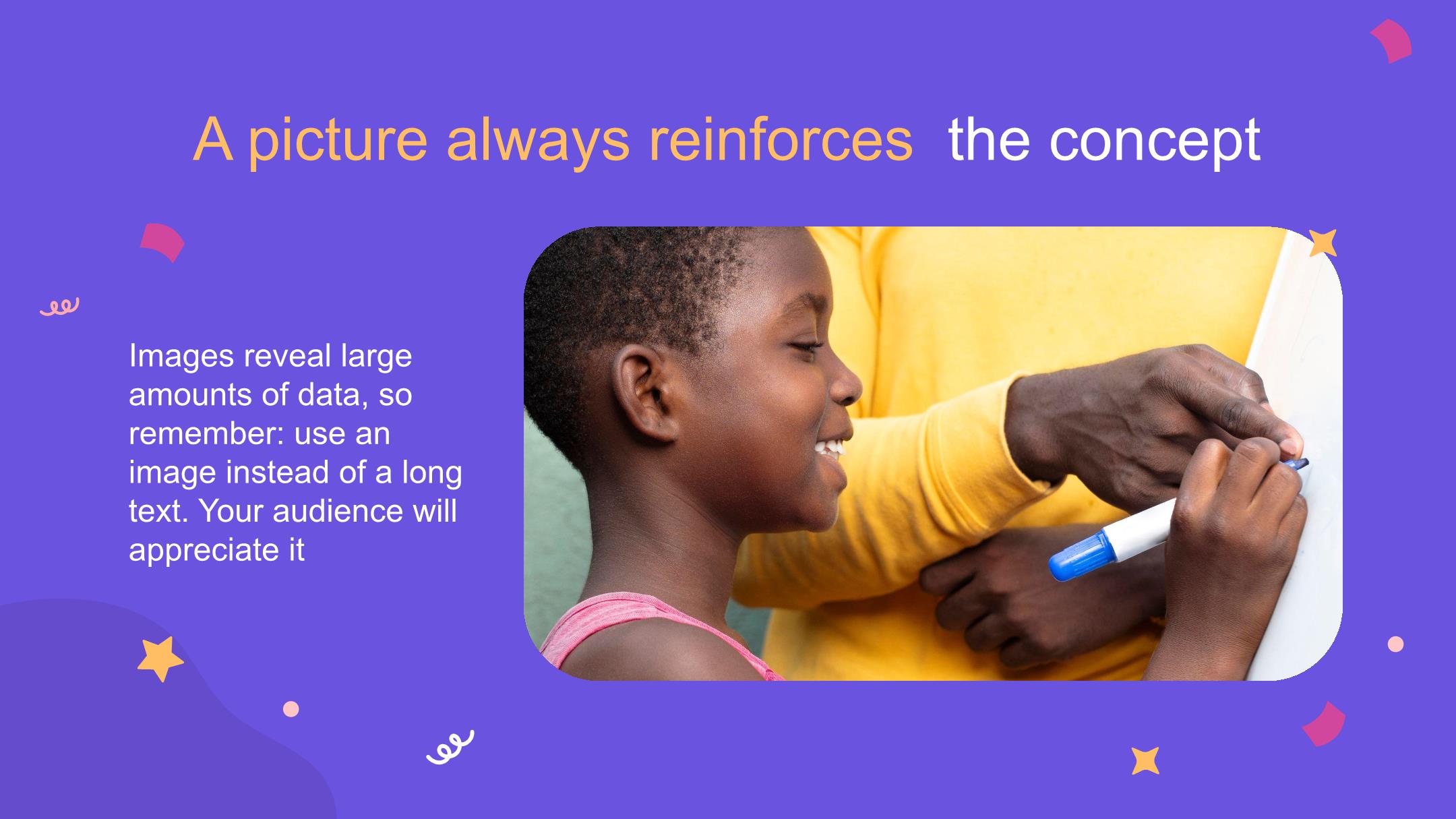 A picture always reinforces the concept

Images reveal large amounts of data, so remember: use an image instead of a long text. Your audience will appreciate it